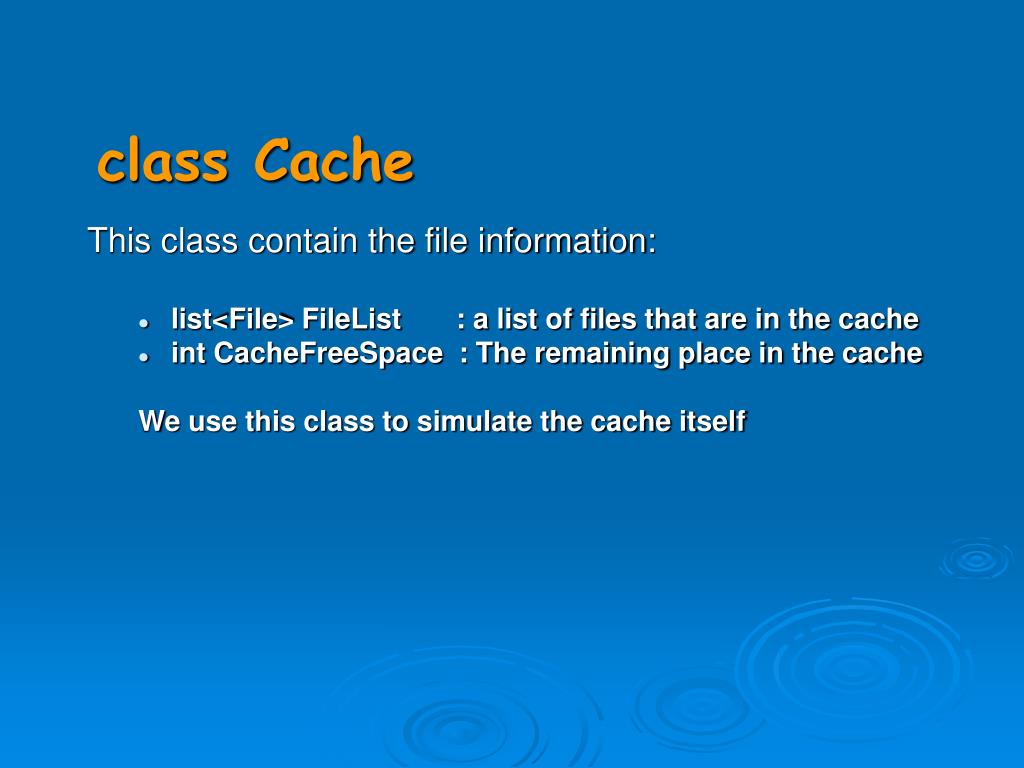 class Cache

This class contain the file information:

- list<File> FileList : a list of files that are in the cache
- int CacheFreeSpace : The remaining place in the cache

We use this class to simulate the cache itself